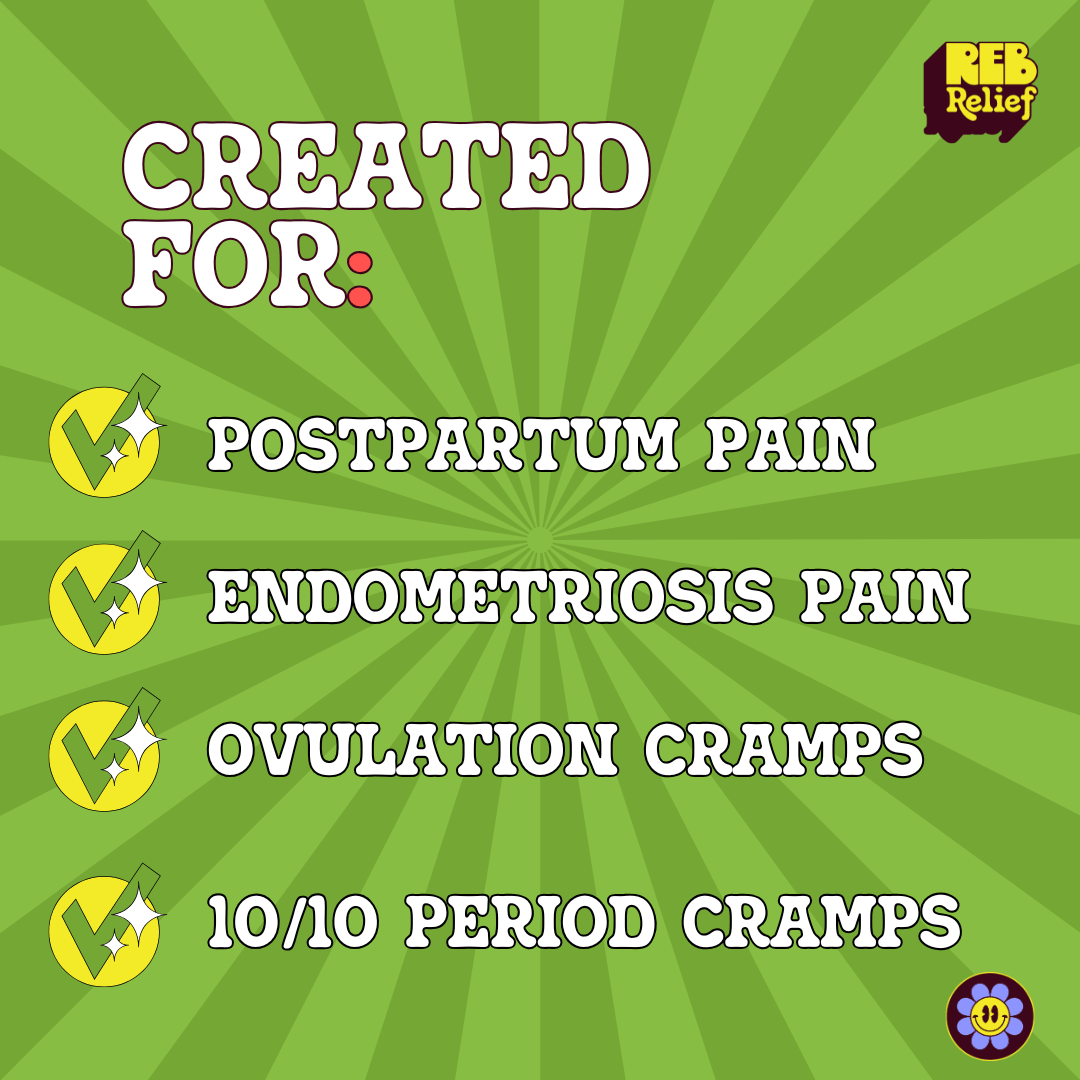 REB Relief

CREATED FOR:

POSTPARTUM PAIN

ENDOMETRIOSIS PAIN

OVULATION CRAMPS

10/10 PERIOD CRAMPS